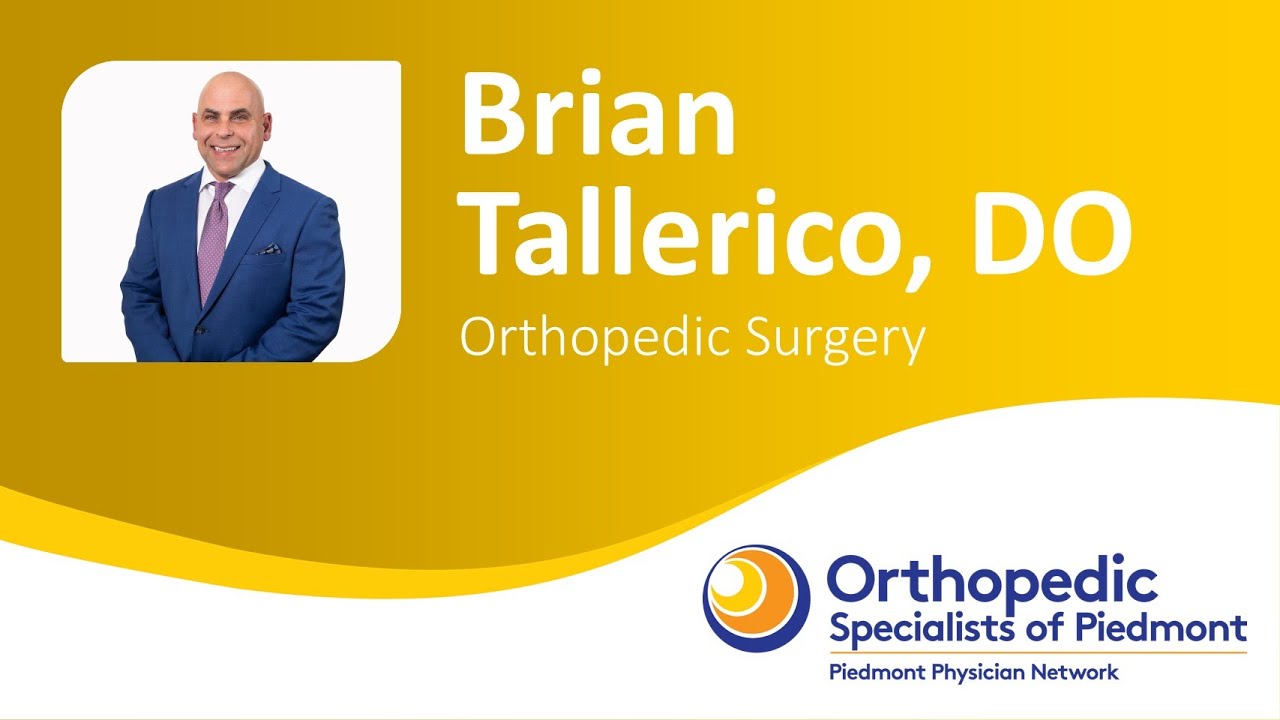 Brian Tallerico, DO

Orthopedic Surgery

Orthopedic Specialists of Piedmont

Piedmont Physician Network